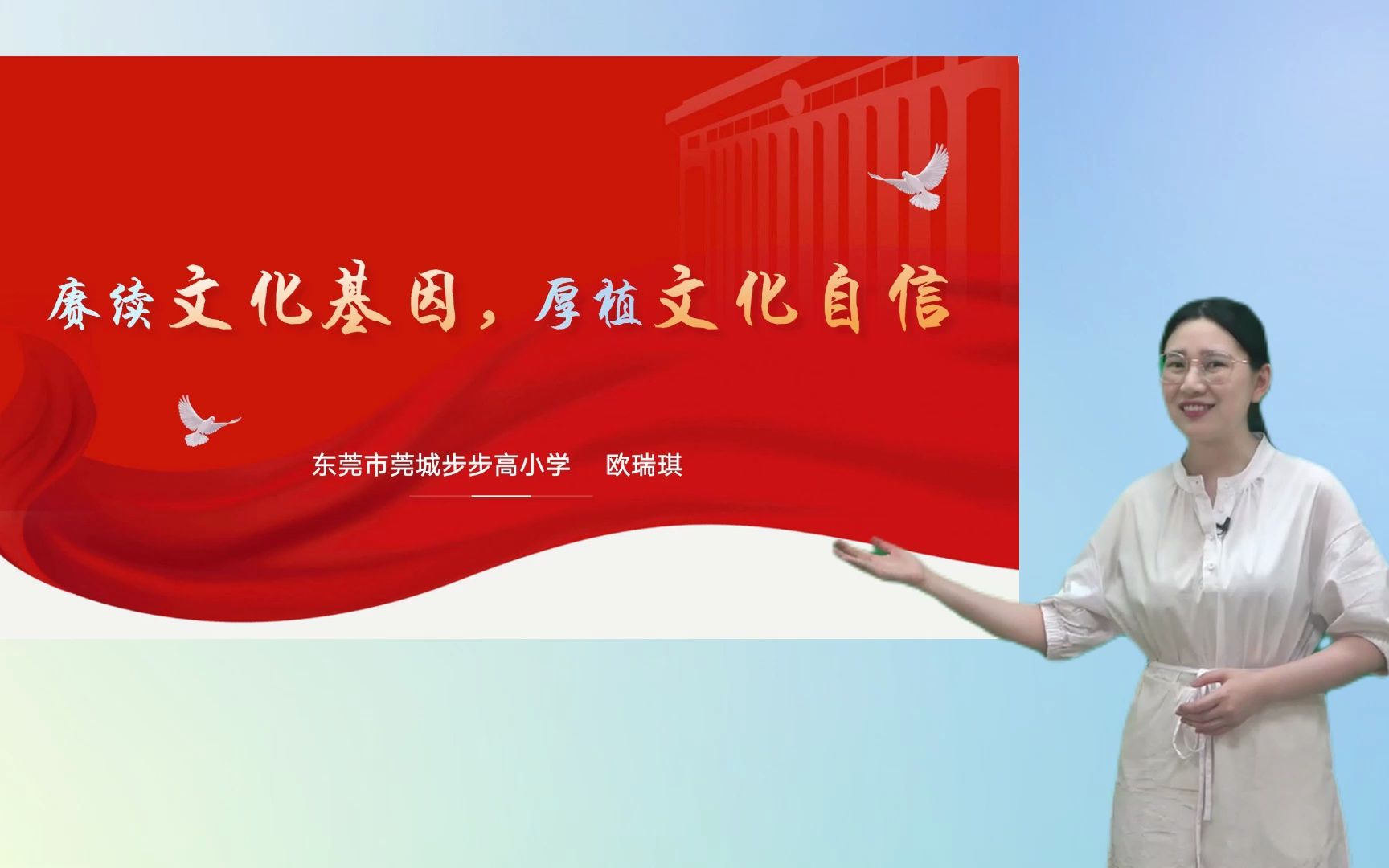 赓续文化基因，厚植文化自信

东莞市莞城步步高小学　欧瑞琪